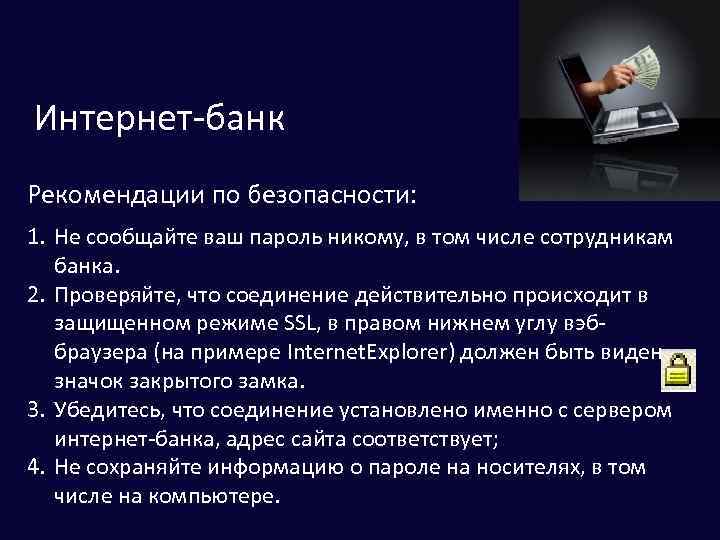 Интернет-банк

Рекомендации по безопасности:

1. Не сообщайте ваш пароль никому, в том числе сотрудникам банка.
2. Проверяйте, что соединение действительно происходит в защищенном режиме SSL, в правом нижнем углу вэб-браузера (на примере InternetExplorer) должен быть виден значок закрытого замка.
3. Убедитесь, что соединение установлено именно с сервером интернет-банка, адрес сайта соответствует;
4. Не сохраняйте информацию о пароле на носителях, в том числе на компьютере.